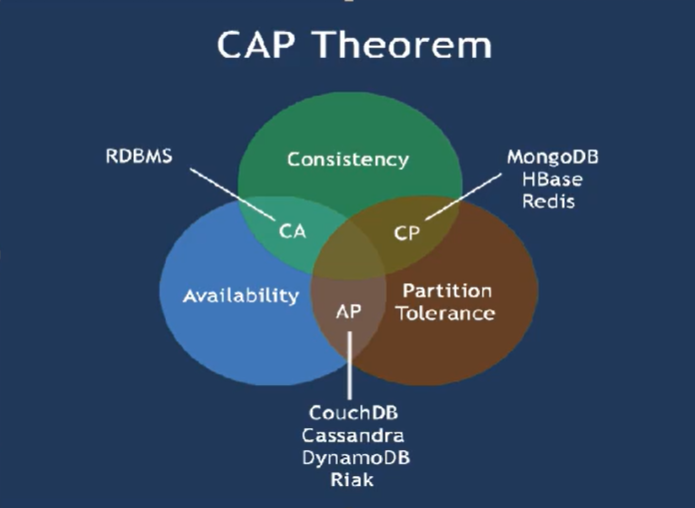 CAP Theorem

RDBMS

Consistency

MongoDB
HBase
Redis

CA

CP

Availability

AP

Partition
Tolerance

CouchDB
Cassandra
DynamoDB
Riak